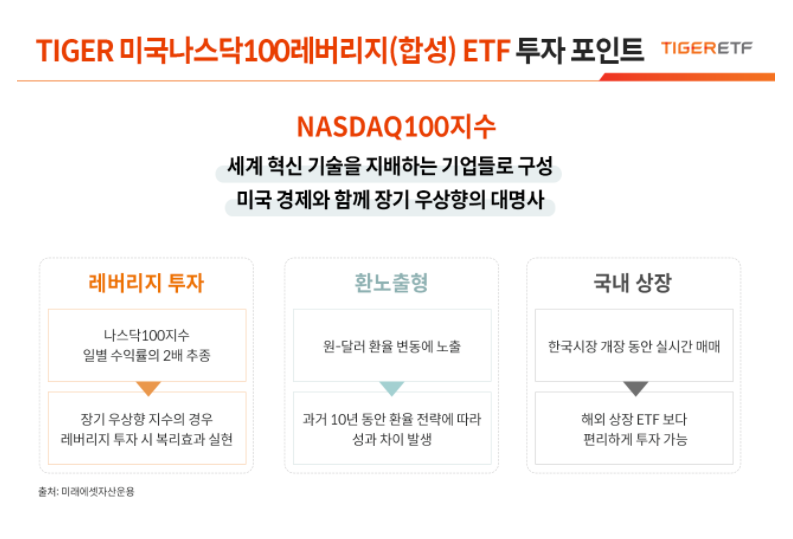 TIGER 미국나스닥100레버리지(합성) ETF 투자 포인트

TIGERETF

NASDAQ100지수

세계 혁신 기술을 지배하는 기업들로 구성

미국 경제와 함께 장기 우상향의 대명사

레버리지 투자

나스닥100지수 일별 수익률의 2배 추종

장기 우상향 지수의 경우 레버리지 투자 시 복리효과 실현

환노출형

원-달러 환율 변동에 노출

과거 10년 동안 환율 전략에 따라 성과 차이 발생

국내 상장

한국시장 개장 동안 실시간 매매

해외 상장 ETF 보다 편리하게 투자 가능

출처: 미래에셋자산운용